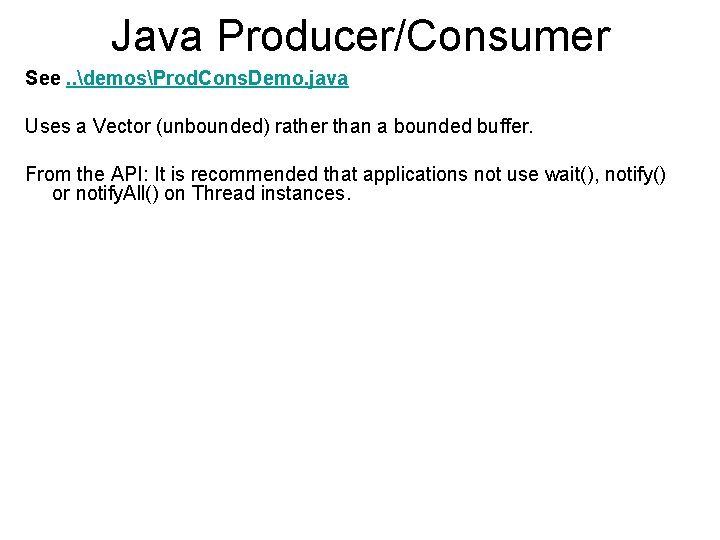 Java Producer/Consumer

See ..\demos\ProdConsDemo.java

Uses a Vector (unbounded) rather than a bounded buffer.

From the API: It is recommended that applications not use wait(), notify() or notifyAll() on Thread instances.